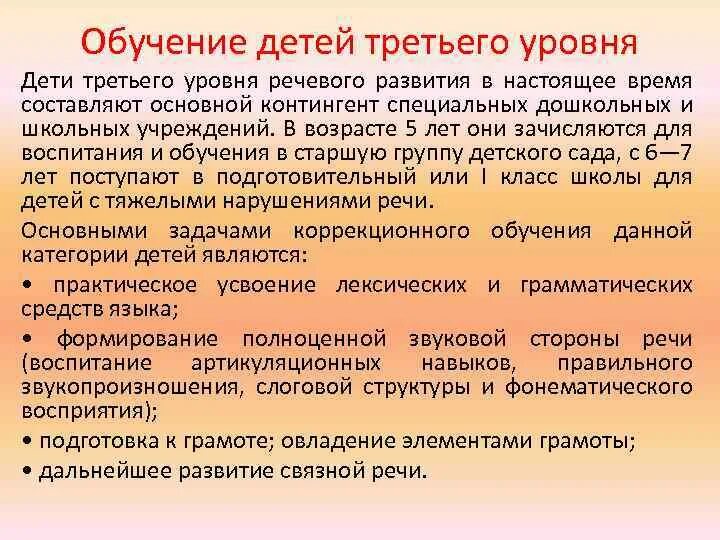 Обучение детей третьего уровня

Дети третьего уровня речевого развития в настоящее время составляют основной контингент специальных дошкольных и школьных учреждений. В возрасте 5 лет они зачисляются для воспитания и обучения в старшую группу детского сада, с 6—7 лет поступают в подготовительный или I класс школы для детей с тяжелыми нарушениями речи.

Основными задачами коррекционного обучения данной категории детей являются:

• практическое усвоение лексических и грамматических средств языка;

• формирование полноценной звуковой стороны речи (воспитание артикуляционных навыков, правильного звукопроизношения, слоговой структуры и фонематического восприятия);

• подготовка к грамоте; овладение элементами грамоты;

• дальнейшее развитие связной речи.